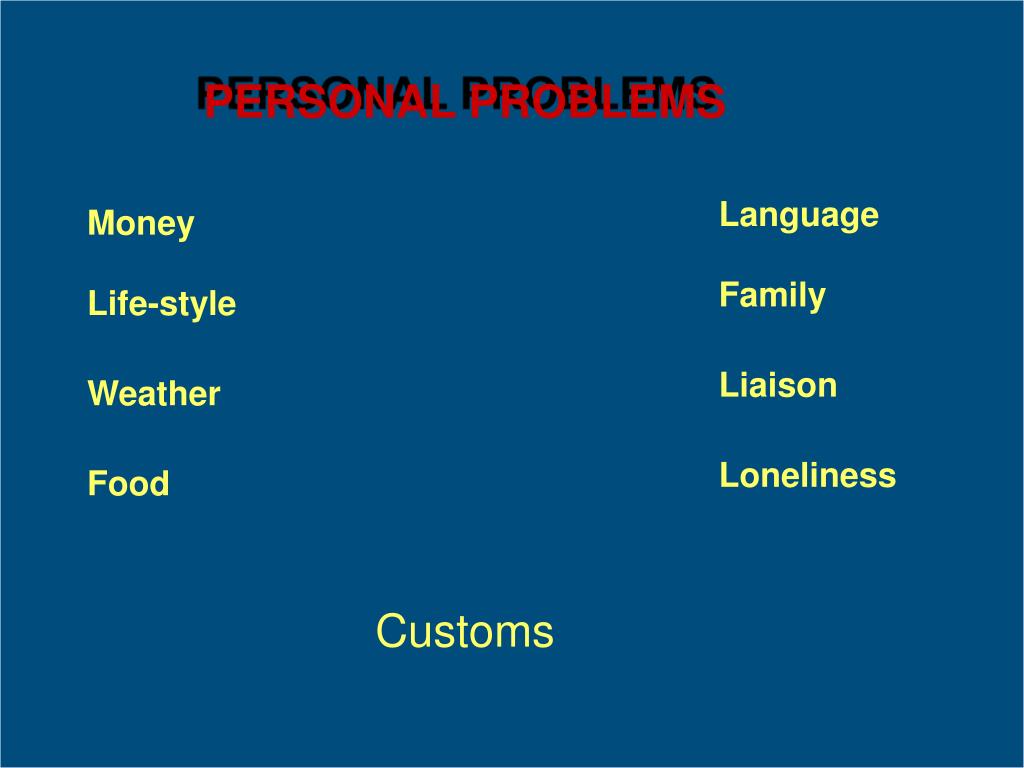 PERSONAL PROBLEMS

Money

Life-style

Weather

Food

Language

Family

Liaison

Loneliness

Customs